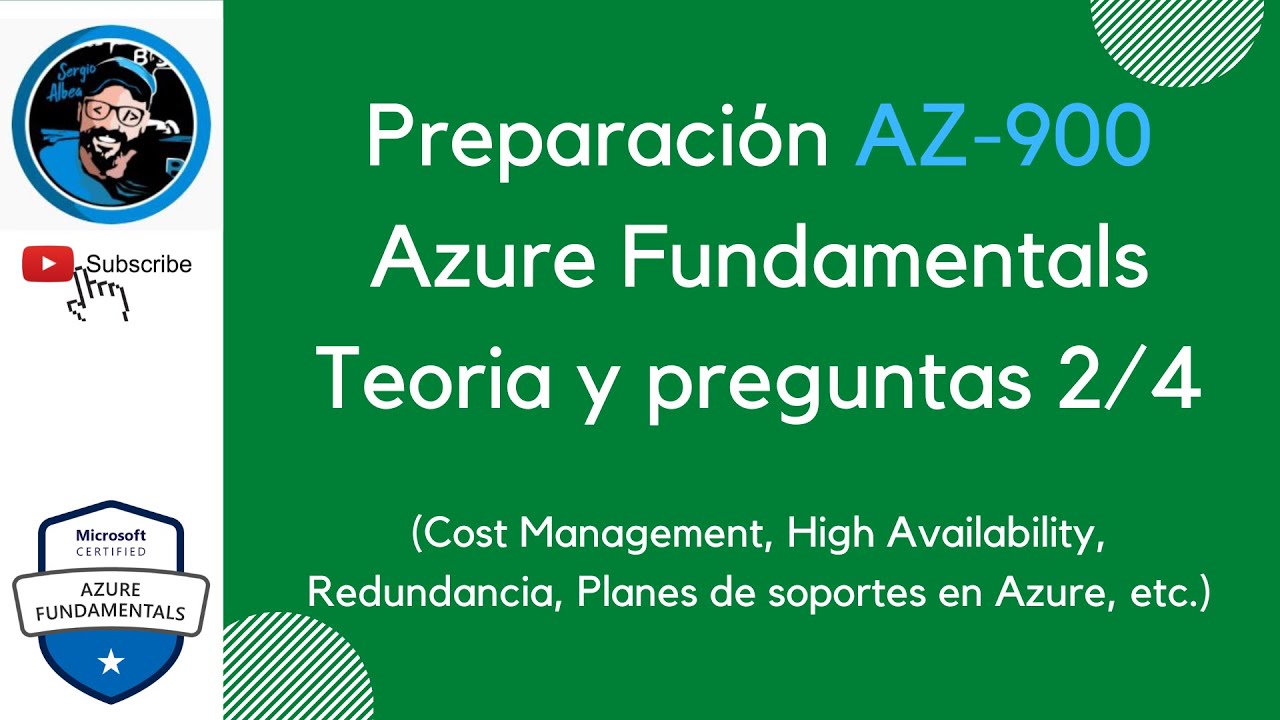 Sergio Albea

Subscribe

Microsoft
CERTIFIED
AZURE
FUNDAMENTALS

Preparación AZ-900
Azure Fundamentals
Teoria y preguntas 2/4

(Cost Management, High Availability, Redundancia, Planes de soportes en Azure, etc.)